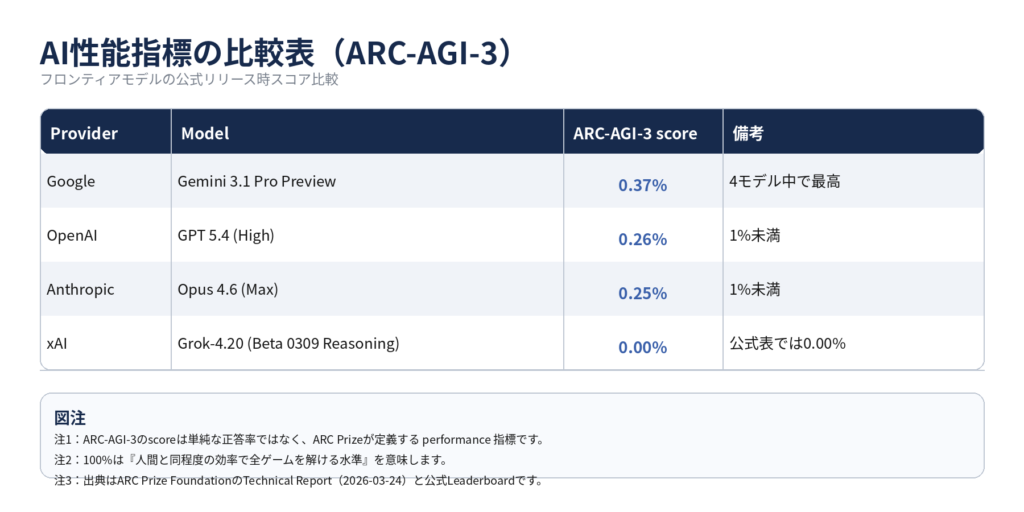 AI性能指標の比較表（ARC-AGI-3）
フロンティアモデルの公式リリース時スコア比較

| Provider | Model | ARC-AGI-3 score | 備考 |
|---|---|---|---|
| Google | Gemini 3.1 Pro Preview | 0.37% | 4モデル中で最高 |
| OpenAI | GPT 5.4 (High) | 0.26% | 1%未満 |
| Anthropic | Opus 4.6 (Max) | 0.25% | 1%未満 |
| xAI | Grok-4.20 (Beta 0309 Reasoning) | 0.00% | 公式表では0.00% |

図注
注1：ARC-AGI-3のscoreは単純な正答率ではなく、ARC Prizeが定義する performance 指標です。
注2：100%は『人間と同程度の効率で全ゲームを解ける水準』を意味します。
注3：出典はARC Prize FoundationのTechnical Report（2026-03-24）と公式Leaderboardです。